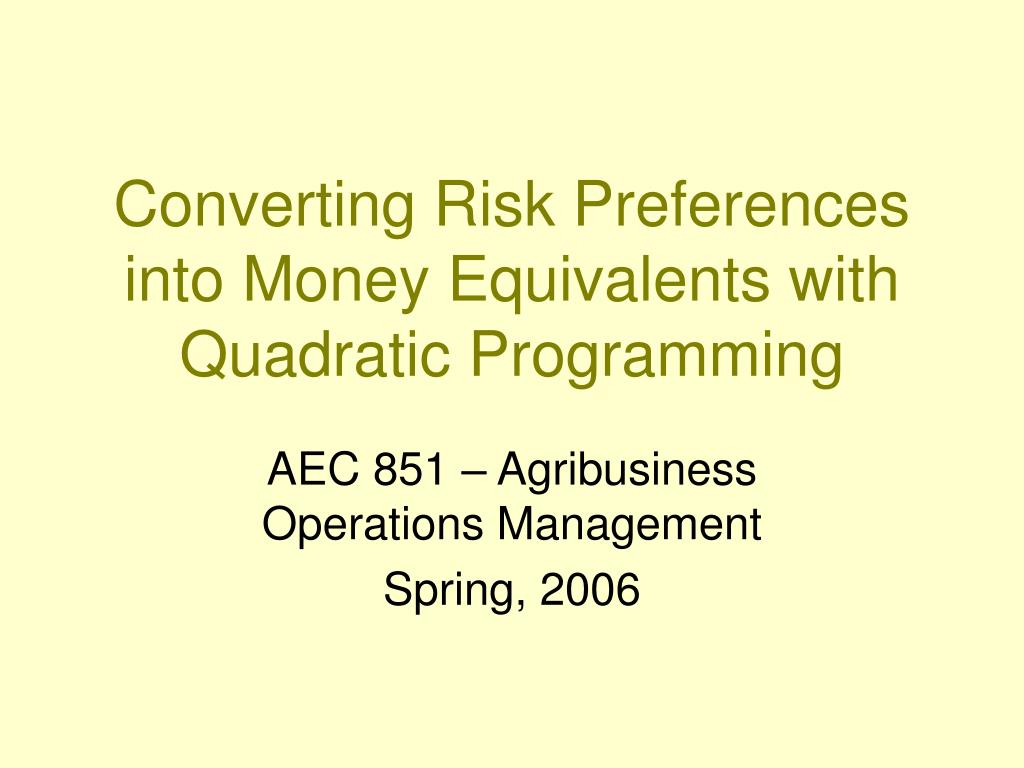 Converting Risk Preferences into Money Equivalents with Quadratic Programming

AEC 851 – Agribusiness Operations Management

Spring, 2006